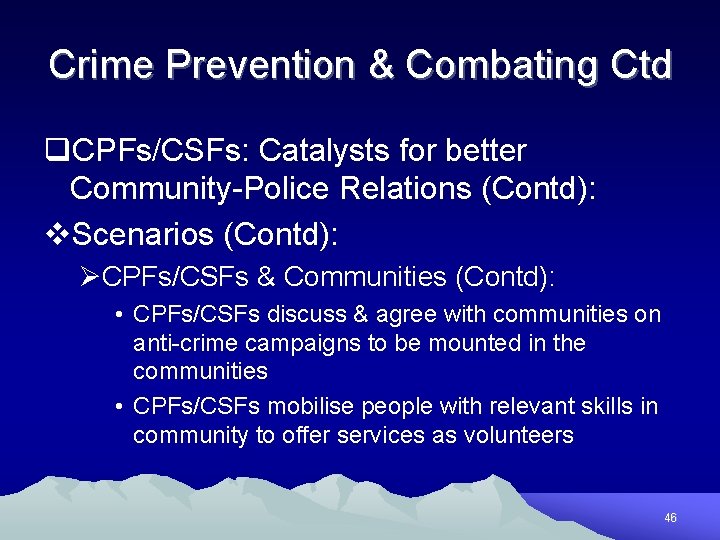 Crime Prevention & Combating Ctd

❑CPFs/CSFs: Catalysts for better Community-Police Relations (Contd):

❖Scenarios (Contd):

➢CPFs/CSFs & Communities (Contd):

• CPFs/CSFs discuss & agree with communities on anti-crime campaigns to be mounted in the communities

• CPFs/CSFs mobilise people with relevant skills in community to offer services as volunteers

46